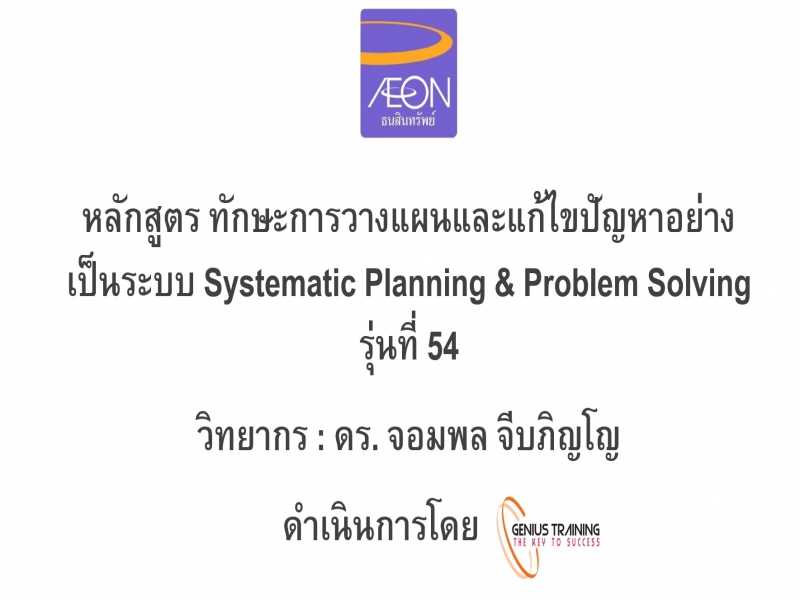 ÆON
ธนสินทรัพย์

หลักสูตร ทักษะการวางแผนและแก้ไขปัญหาอย่างเป็นระบบ Systematic Planning & Problem Solving รุ่นที่ 54

วิทยากร : ดร. จอมพล จีบภิญโญ

ดำเนินการโดย GENIUS TRAINING THE KEY TO SUCCESS